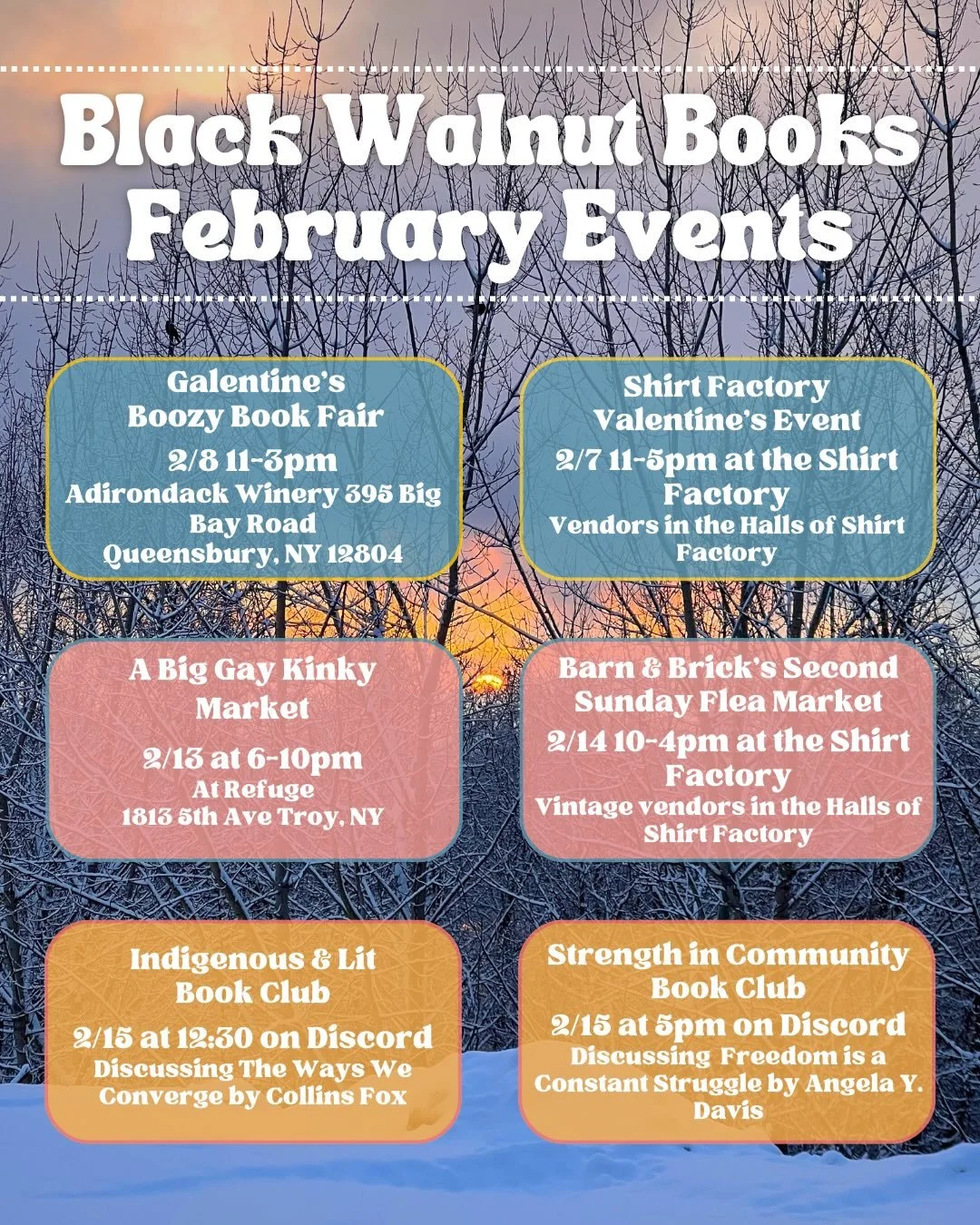 Black Walnut Books February Events

Galentine's Boozy Book Fair
2/8 11-3pm
Adirondack Winery 395 Big Bay Road Queensbury, NY 12804

Shirt Factory Valentine's Event
2/7 11-5pm at the Shirt Factory
Vendors in the Halls of Shirt Factory

A Big Gay Kinky Market
2/13 at 6-10pm
At Refuge
1813 5th Ave Troy, NY

Barn & Brick's Second Sunday Flea Market
2/14 10-4pm at the Shirt Factory
Vintage vendors in the Halls of Shirt Factory

Indigenous & Lit Book Club
2/15 at 12:30 on Discord
Discussing The Ways We Converge by Collins Fox

Strength in Community Book Club
2/15 at 5pm on Discord
Discussing Freedom is a Constant Struggle by Angela Y. Davis